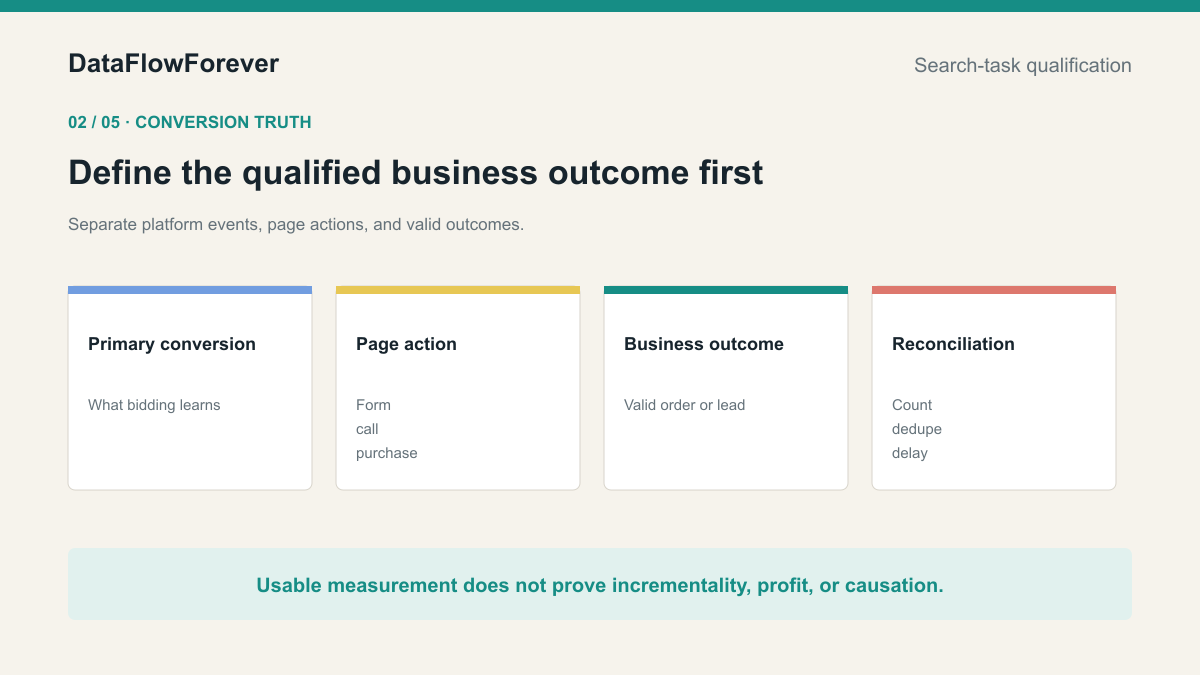 DataFlowForever

Search-task qualification

02 / 05 · CONVERSION TRUTH

Define the qualified business outcome first

Separate platform events, page actions, and valid outcomes.

Primary conversion

What bidding learns

Page action

Form
call
purchase

Business outcome

Valid order or lead

Reconciliation

Count
dedupe
delay

Usable measurement does not prove incrementality, profit, or causation.